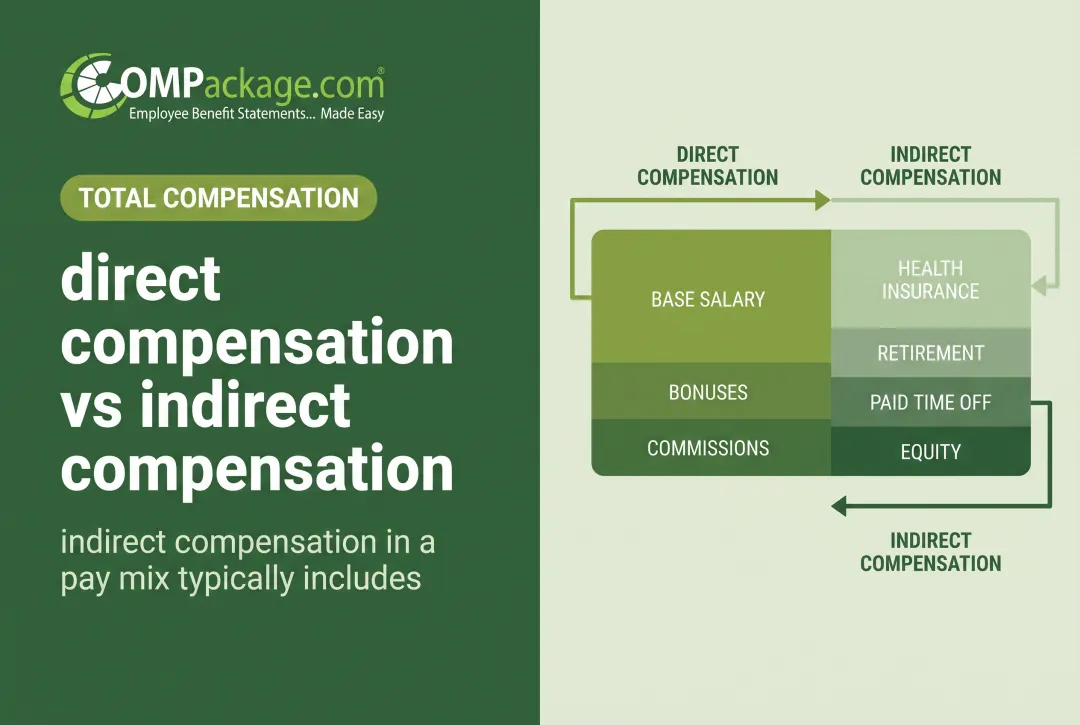 COMPackage.com®
Employee Benefit Statements... Made Easy

TOTAL COMPENSATION

direct compensation vs indirect compensation

indirect compensation in a pay mix typically includes

DIRECT COMPENSATION

INDIRECT COMPENSATION

BASE SALARY

BONUSES

COMMISSIONS

HEALTH INSURANCE

RETIREMENT

PAID TIME OFF

EQUITY

INDIRECT COMPENSATION